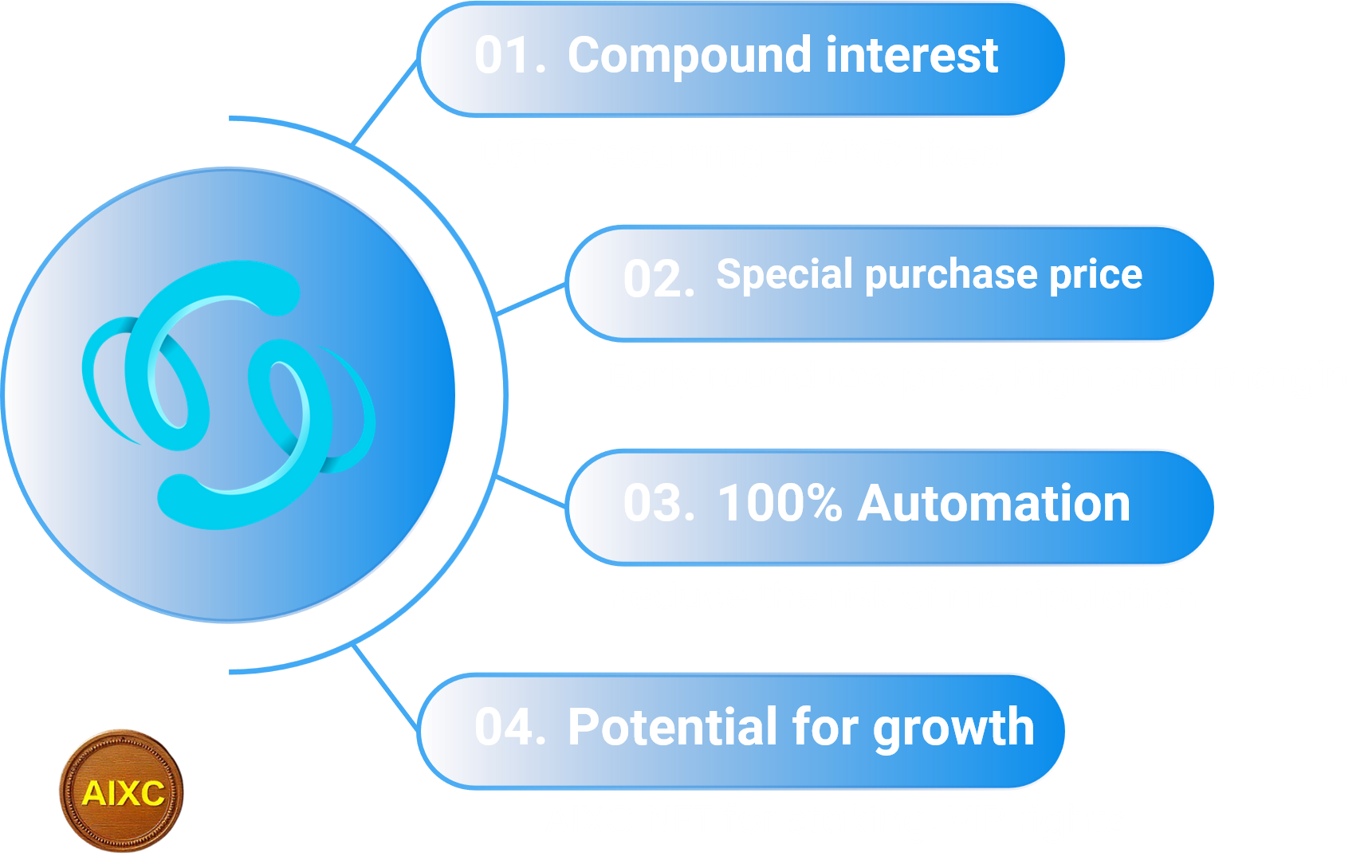 01. Compound interest

02. Special purchase price

03. 100% Automation

04. Potential for growth

AIXC